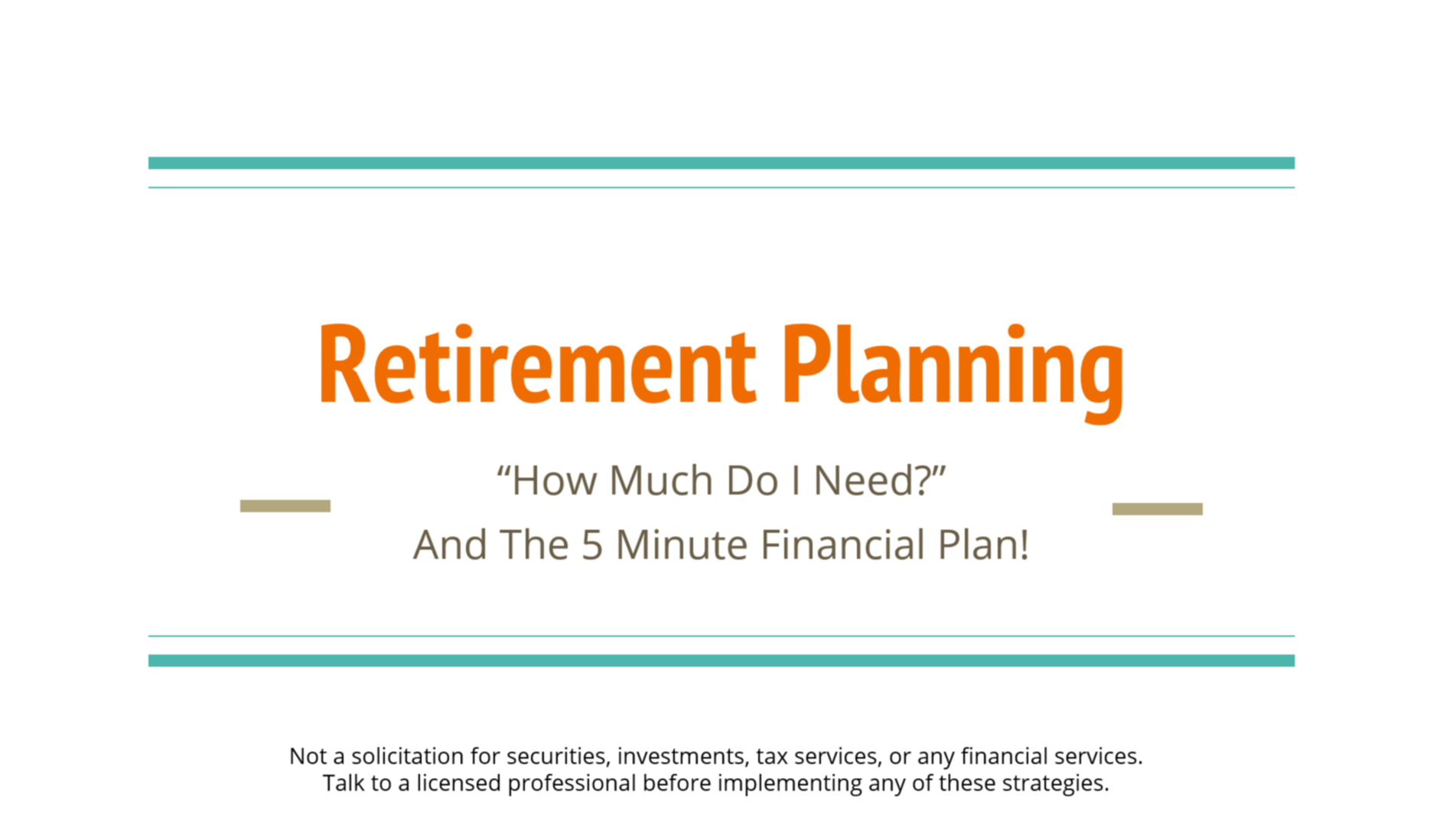 Retirement Planning

“How Much Do I Need?”
And The 5 Minute Financial Plan!

Not a solicitation for securities, investments, tax services, or any financial services.
Talk to a licensed professional before implementing any of these strategies.